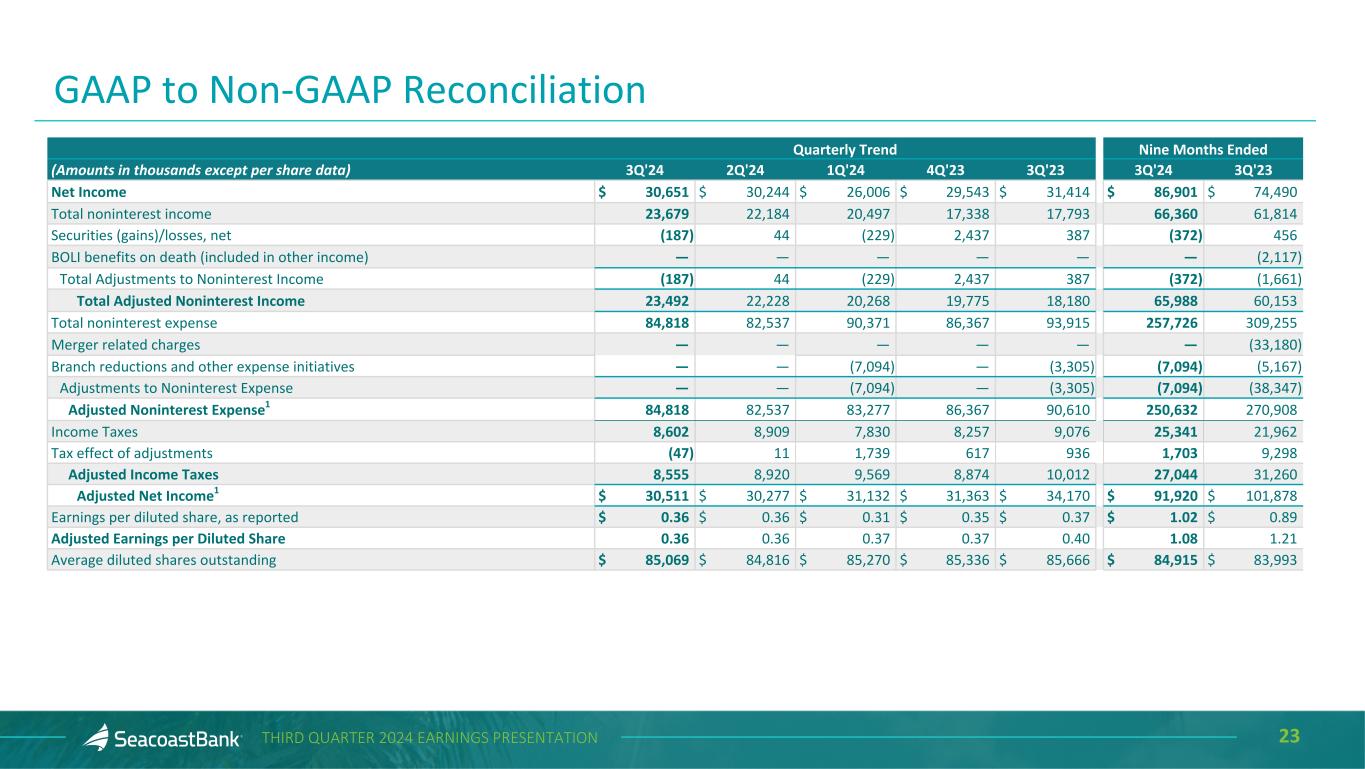 GAAP to Non-GAAP Reconciliation

| | Quarterly Trend | | | | | Nine Months Ended | |
|---|---|---|---|---|---|---|---|
| (Amounts in thousands except per share data) | 3Q'24 | 2Q'24 | 1Q'24 | 4Q'23 | 3Q'23 | 3Q'24 | 3Q'23 |
| Net Income | $ 30,651 | $ 30,244 | $ 26,006 | $ 29,543 | $ 31,414 | $ 86,901 | $ 74,490 |
| Total noninterest income | 23,679 | 22,184 | 20,497 | 17,338 | 17,793 | 66,360 | 61,814 |
| Securities (gains)/losses, net | (187) | 44 | (229) | 2,437 | 387 | (372) | 456 |
| BOLI benefits on death (included in other income) | — | — | — | — | — | — | (2,117) |
| Total Adjustments to Noninterest Income | (187) | 44 | (229) | 2,437 | 387 | (372) | (1,661) |
| Total Adjusted Noninterest Income | 23,492 | 22,228 | 20,268 | 19,775 | 18,180 | 65,988 | 60,153 |
| Total noninterest expense | 84,818 | 82,537 | 90,371 | 86,367 | 93,915 | 257,726 | 309,255 |
| Merger related charges | — | — | — | — | — | — | (33,180) |
| Branch reductions and other expense initiatives | — | — | (7,094) | — | (3,305) | (7,094) | (5,167) |
| Adjustments to Noninterest Expense | — | — | (7,094) | — | (3,305) | (7,094) | (38,347) |
| Adjusted Noninterest Expense$^1$ | 84,818 | 82,537 | 83,277 | 86,367 | 90,610 | 250,632 | 270,908 |
| Income Taxes | 8,602 | 8,909 | 7,830 | 8,257 | 9,076 | 25,341 | 21,962 |
| Tax effect of adjustments | (47) | 11 | 1,739 | 617 | 936 | 1,703 | 9,298 |
| Adjusted Income Taxes | 8,555 | 8,920 | 9,569 | 8,874 | 10,012 | 27,044 | 31,260 |
| Adjusted Net Income$^1$ | $ 30,511 | $ 30,277 | $ 31,132 | $ 31,363 | $ 34,170 | $ 91,920 | $ 101,878 |
| Earnings per diluted share, as reported | $ 0.36 | $ 0.36 | $ 0.31 | $ 0.35 | $ 0.37 | $ 1.02 | $ 0.89 |
| Adjusted Earnings per Diluted Share | 0.36 | 0.36 | 0.37 | 0.37 | 0.40 | 1.08 | 1.21 |
| Average diluted shares outstanding | $ 85,069 | $ 84,816 | $ 85,270 | $ 85,336 | $ 85,666 | $ 84,915 | $ 83,993 |

SeacoastBank THIRD QUARTER 2024 EARNINGS PRESENTATION 23